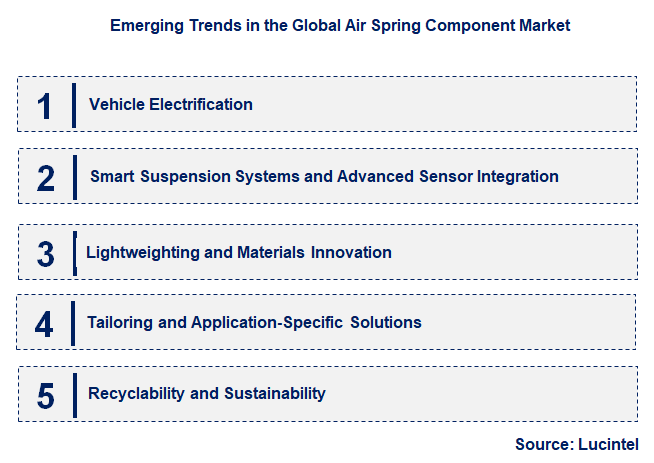 Emerging Trends in the Global Air Spring Component Market

1 Vehicle Electrification

2 Smart Suspension Systems and Advanced Sensor Integration

3 Lightweighting and Materials Innovation

4 Tailoring and Application-Specific Solutions

5 Recyclability and Sustainability

Source: Lucintel